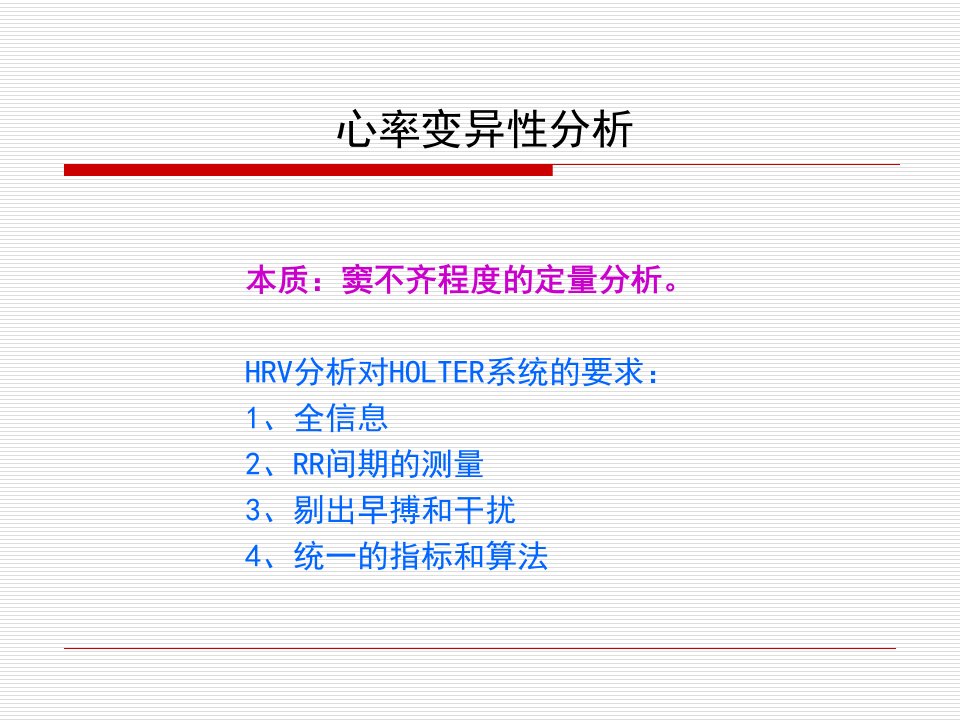 心率变异性分析

本质：窦不齐程度的定量分析。

HRV分析对HOLTER系统的要求：
1、全信息
2、RR间期的测量
3、剔出早搏和干扰
4、统一的指标和算法